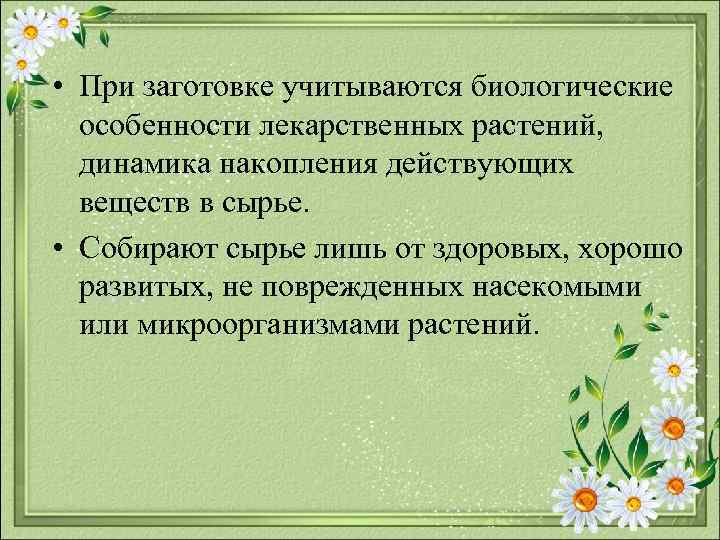 • При заготовке учитываются биологические особенности лекарственных растений, динамика накопления действующих веществ в сырье.

• Собирают сырье лишь от здоровых, хорошо развитых, не поврежденных насекомыми или микроорганизмами растений.